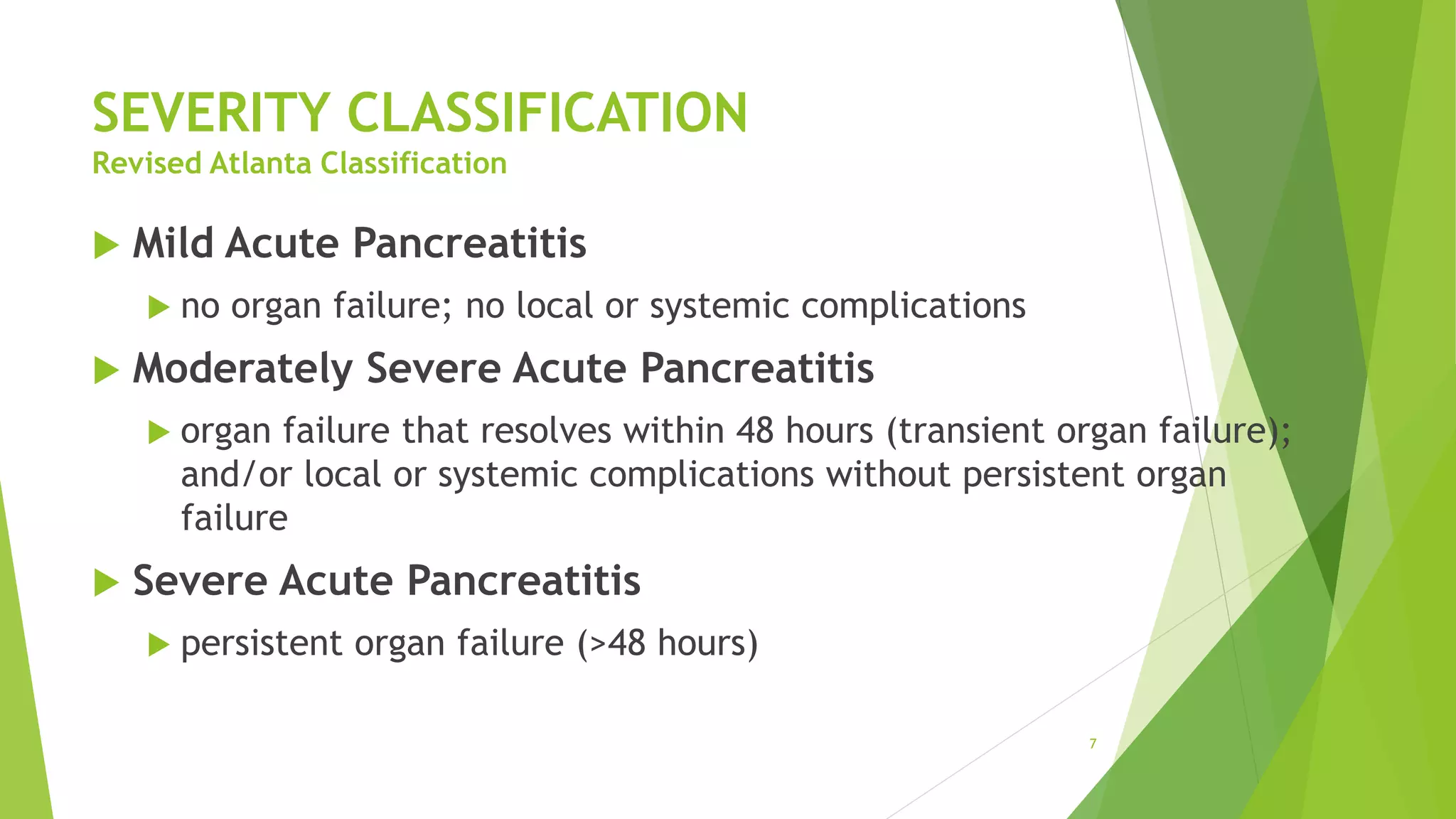 SEVERITY CLASSIFICATION
Revised Atlanta Classification

Mild Acute Pancreatitis

no organ failure; no local or systemic complications

Moderately Severe Acute Pancreatitis

organ failure that resolves within 48 hours (transient organ failure); and/or local or systemic complications without persistent organ failure

Severe Acute Pancreatitis

persistent organ failure (>48 hours)

7